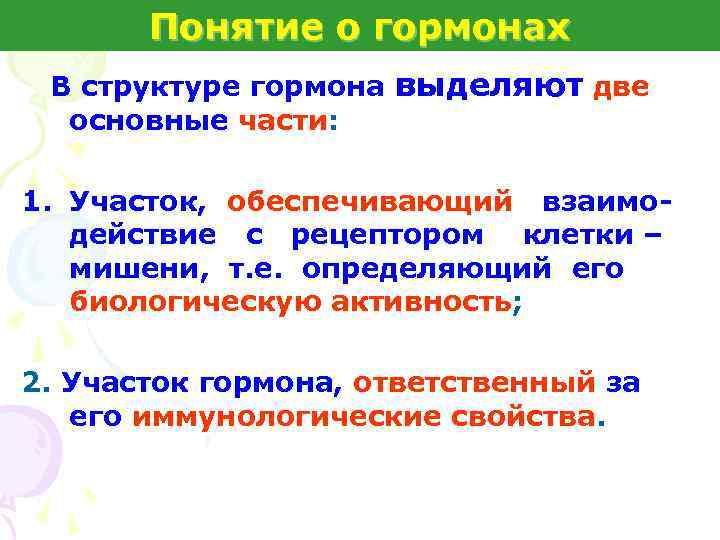 Понятие о гормонах

В структуре гормона выделяют две основные части:

1. Участок, обеспечивающий взаимодействие с рецептором клетки – мишени, т.е. определяющий его биологическую активность;

2. Участок гормона, ответственный за его иммунологические свойства.